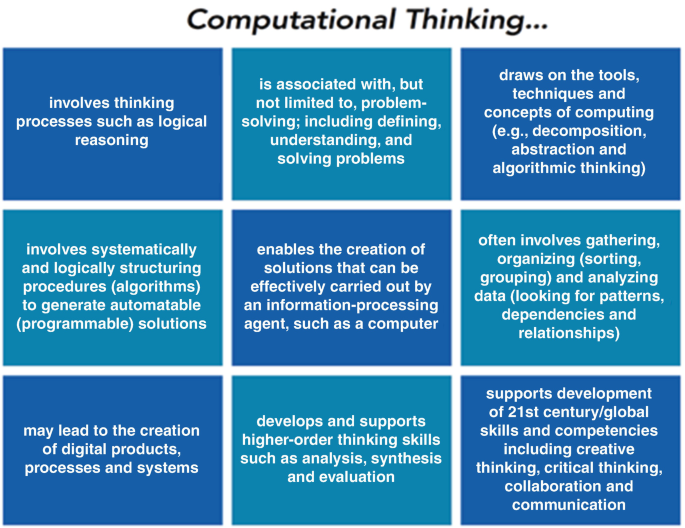 Computational Thinking...

involves thinking processes such as logical reasoning

is associated with, but not limited to, problem-solving; including defining, understanding, and solving problems

draws on the tools, techniques and concepts of computing (e.g., decomposition, abstraction and algorithmic thinking)

involves systematically and logically structuring procedures (algorithms) to generate automatable (programmable) solutions

enables the creation of solutions that can be effectively carried out by an information-processing agent, such as a computer

often involves gathering, organizing (sorting, grouping) and analyzing data (looking for patterns, dependencies and relationships)

may lead to the creation of digital products, processes and systems

develops and supports higher-order thinking skills such as analysis, synthesis and evaluation

supports development of 21st century/global skills and competencies including creative thinking, critical thinking, collaboration and communication